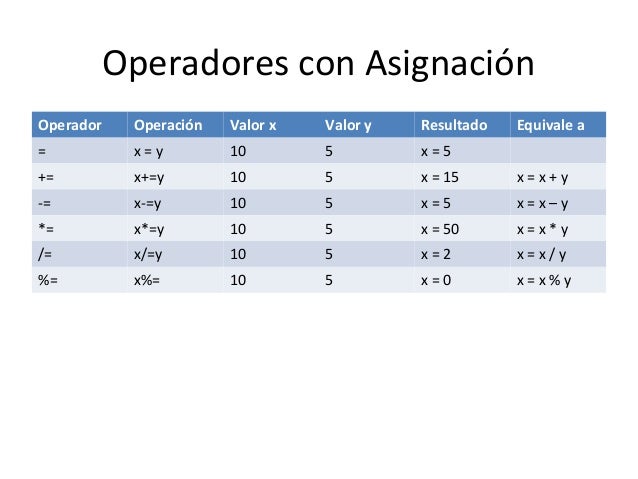 Operadores con Asignación

| Operador | Operación | Valor x | Valor y | Resultado | Equivale a |
|---|---|---|---|---|---|
| = | x = y | 10 | 5 | x = 5 | |
| += | x+=y | 10 | 5 | x = 15 | x = x + y |
| -= | x-=y | 10 | 5 | x = 5 | x = x – y |
| *= | x*=y | 10 | 5 | x = 50 | x = x * y |
| /= | x/=y | 10 | 5 | x = 2 | x = x / y |
| %= | x%= | 10 | 5 | x = 0 | x = x % y |